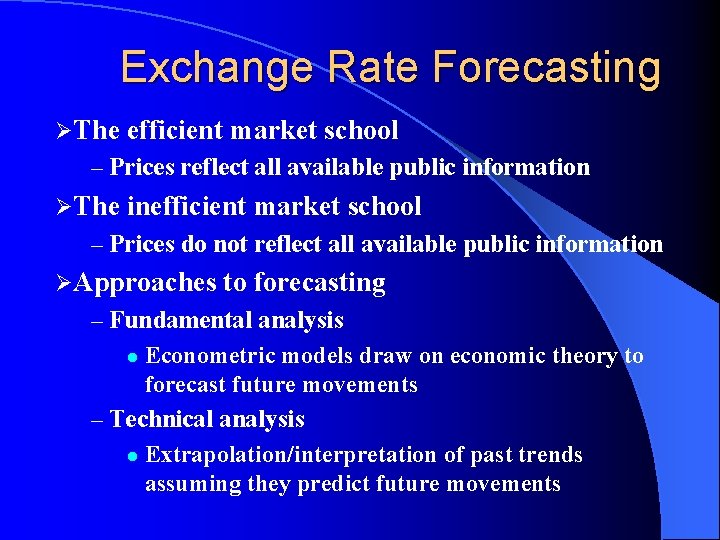 Exchange Rate Forecasting

➢The efficient market school

– Prices reflect all available public information

➢The inefficient market school

– Prices do not reflect all available public information

➢Approaches to forecasting

– Fundamental analysis

● Econometric models draw on economic theory to forecast future movements

– Technical analysis

● Extrapolation/interpretation of past trends assuming they predict future movements